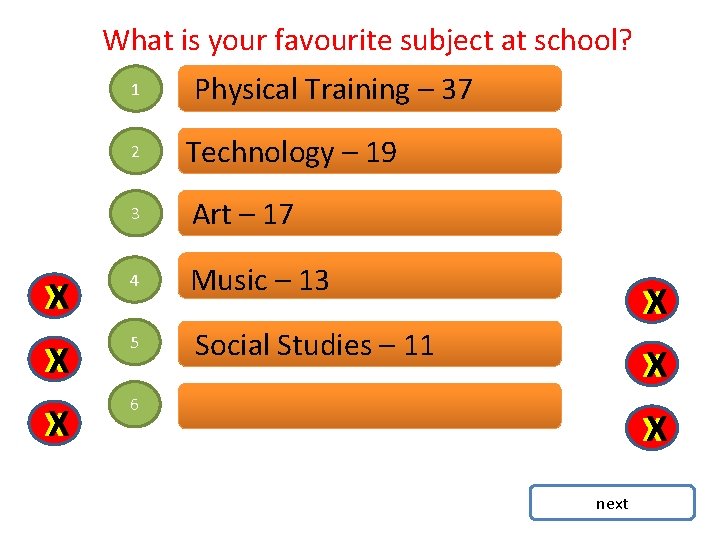 What is your favourite subject at school?

1 Physical Training – 37

2 Technology – 19

3 Art – 17

4 Music – 13

5 Social Studies – 11

6

X X X X X X

next